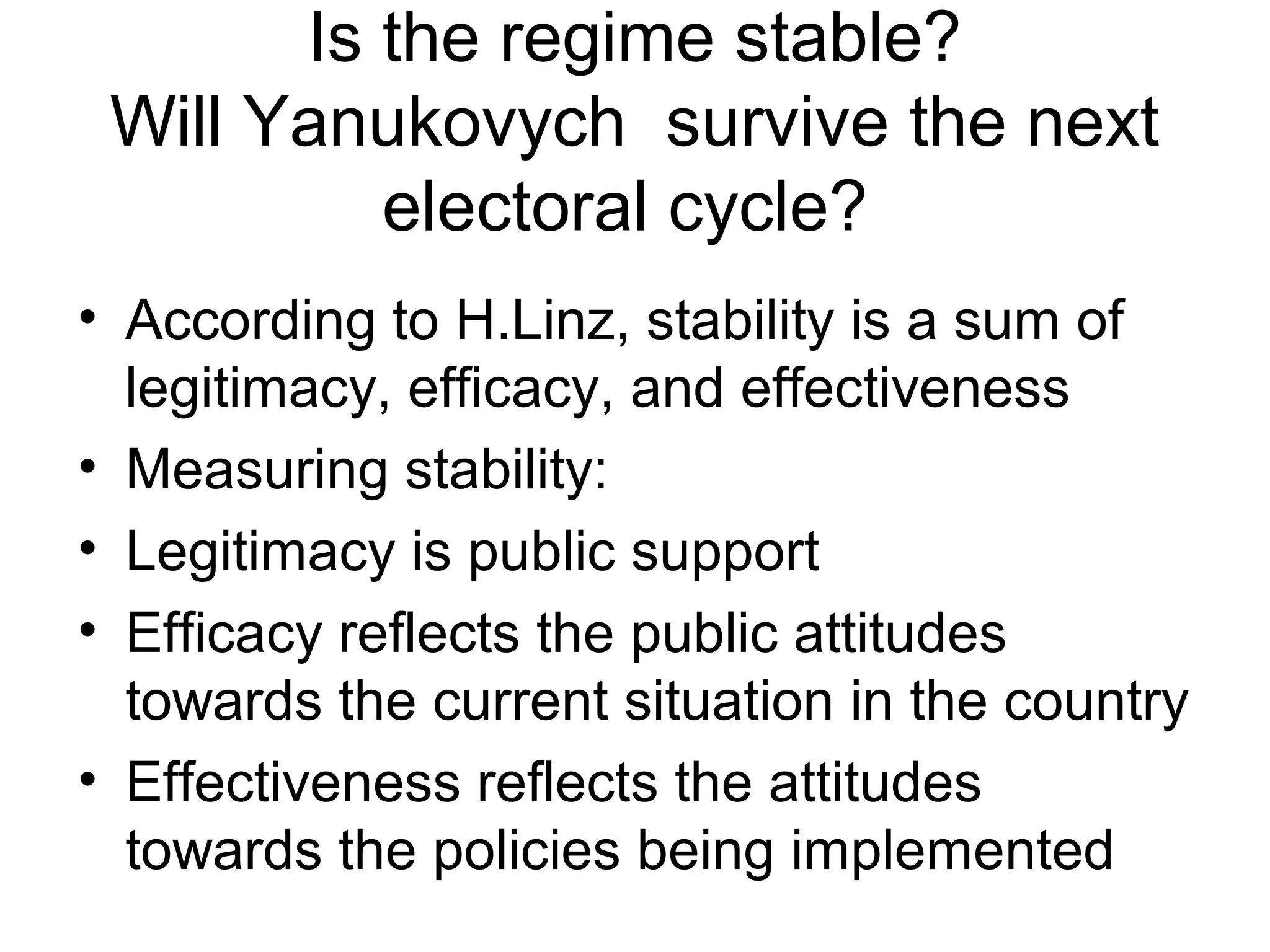 Is the regime stable?
Will Yanukovych survive the next electoral cycle?

• According to H.Linz, stability is a sum of legitimacy, efficacy, and effectiveness
• Measuring stability:
• Legitimacy is public support
• Efficacy reflects the public attitudes towards the current situation in the country
• Effectiveness reflects the attitudes towards the policies being implemented